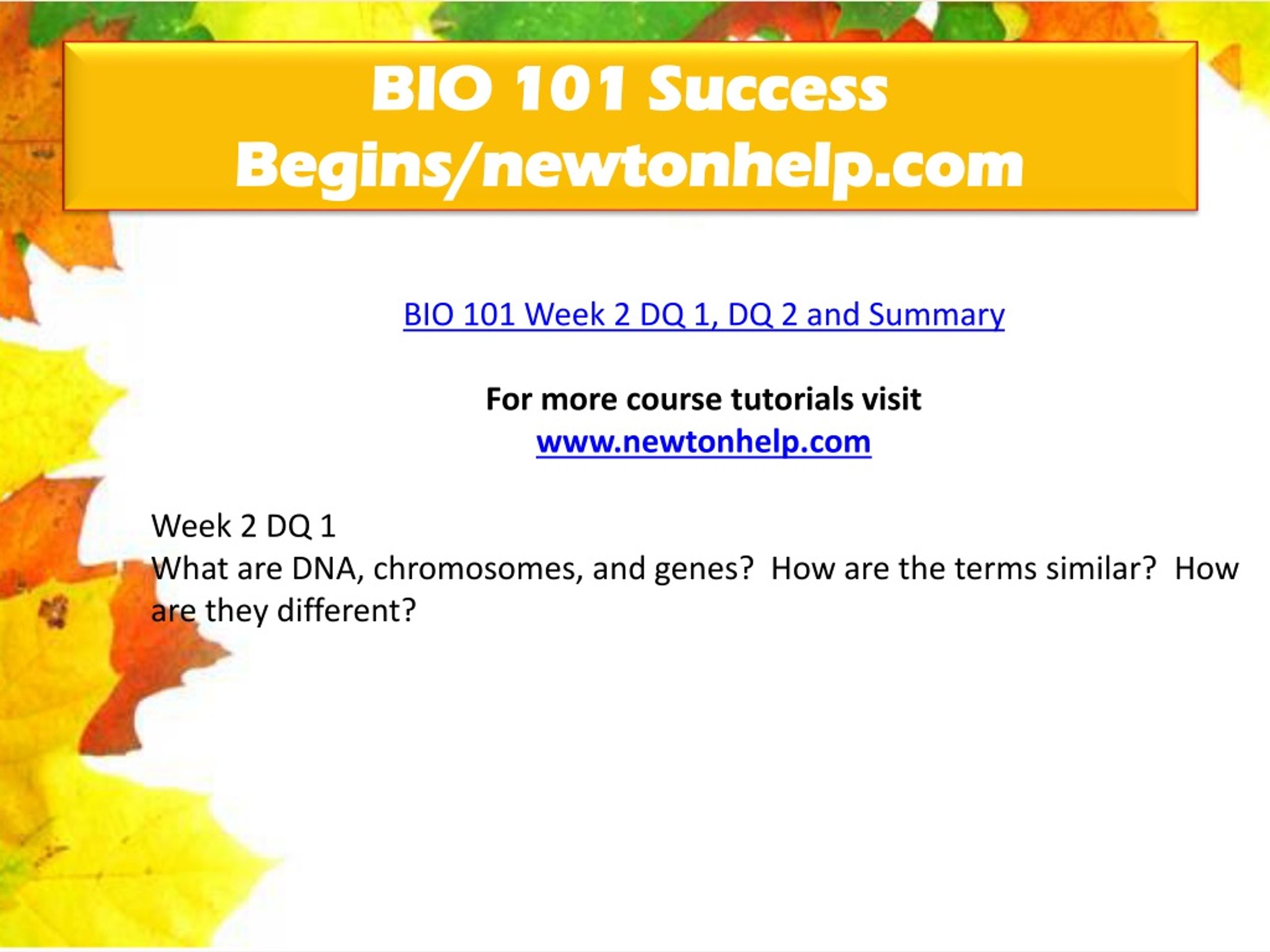 BIO 101 Success Begins/newtonhelp.com

BIO 101 Week 2 DQ 1, DQ 2 and Summary

For more course tutorials visit
www.newtonhelp.com

Week 2 DQ 1
What are DNA, chromosomes, and genes?  How are the terms similar?  How are they different?